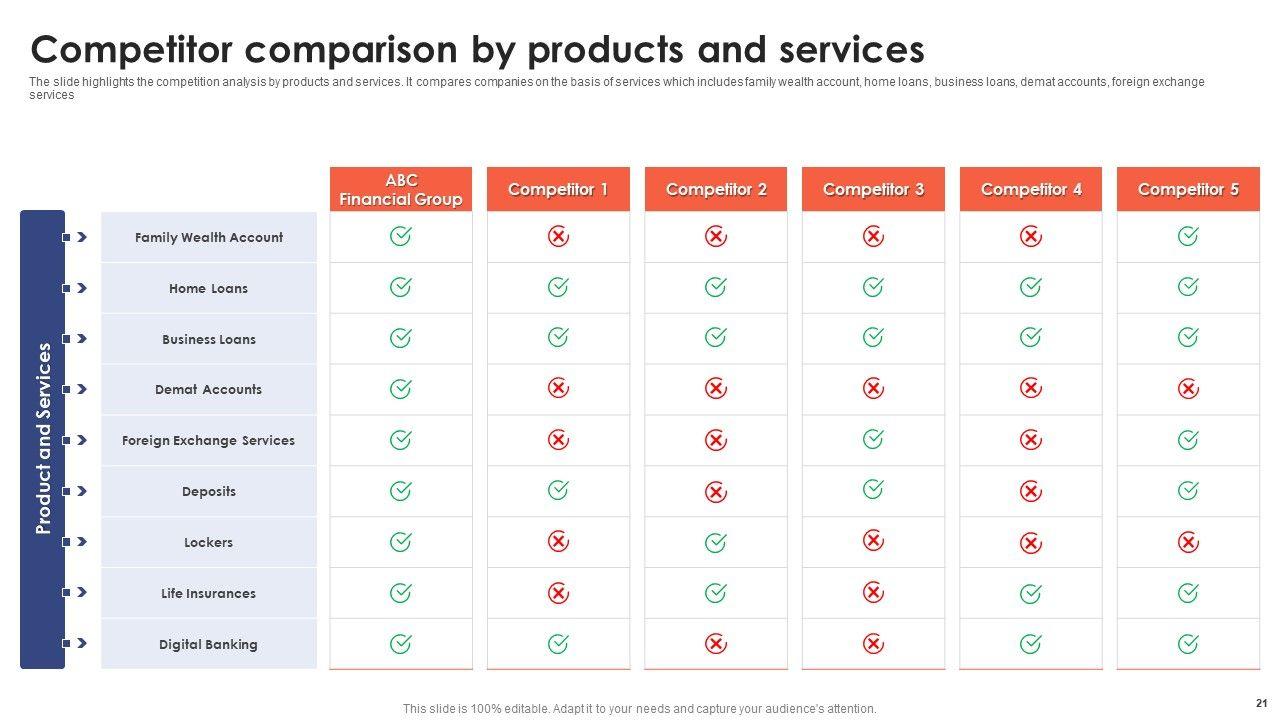 Competitor comparison by products and services

The slide highlights the competition analysis by products and services. It compares companies on the basis of services which includes family wealth account, home loans, business loans, demat accounts, foreign exchange services

Product and Services

| | ABC Financial Group | Competitor 1 | Competitor 2 | Competitor 3 | Competitor 4 | Competitor 5 |
|---|---|---|---|---|---|---|
| Family Wealth Account | ✓ | ✗ | ✗ | ✗ | ✗ | ✓ |
| Home Loans | ✓ | ✓ | ✓ | ✓ | ✓ | ✓ |
| Business Loans | ✓ | ✓ | ✓ | ✓ | ✓ | ✓ |
| Demat Accounts | ✓ | ✗ | ✗ | ✗ | ✗ | ✗ |
| Foreign Exchange Services | ✓ | ✗ | ✗ | ✓ | ✗ | ✓ |
| Deposits | ✓ | ✓ | ✗ | ✓ | ✗ | ✓ |
| Lockers | ✓ | ✗ | ✓ | ✗ | ✗ | ✗ |
| Life Insurances | ✓ | ✗ | ✓ | ✗ | ✓ | ✓ |
| Digital Banking | ✓ | ✓ | ✗ | ✗ | ✓ | ✓ |

This slide is 100% editable. Adapt it to your needs and capture your audience's attention.

21